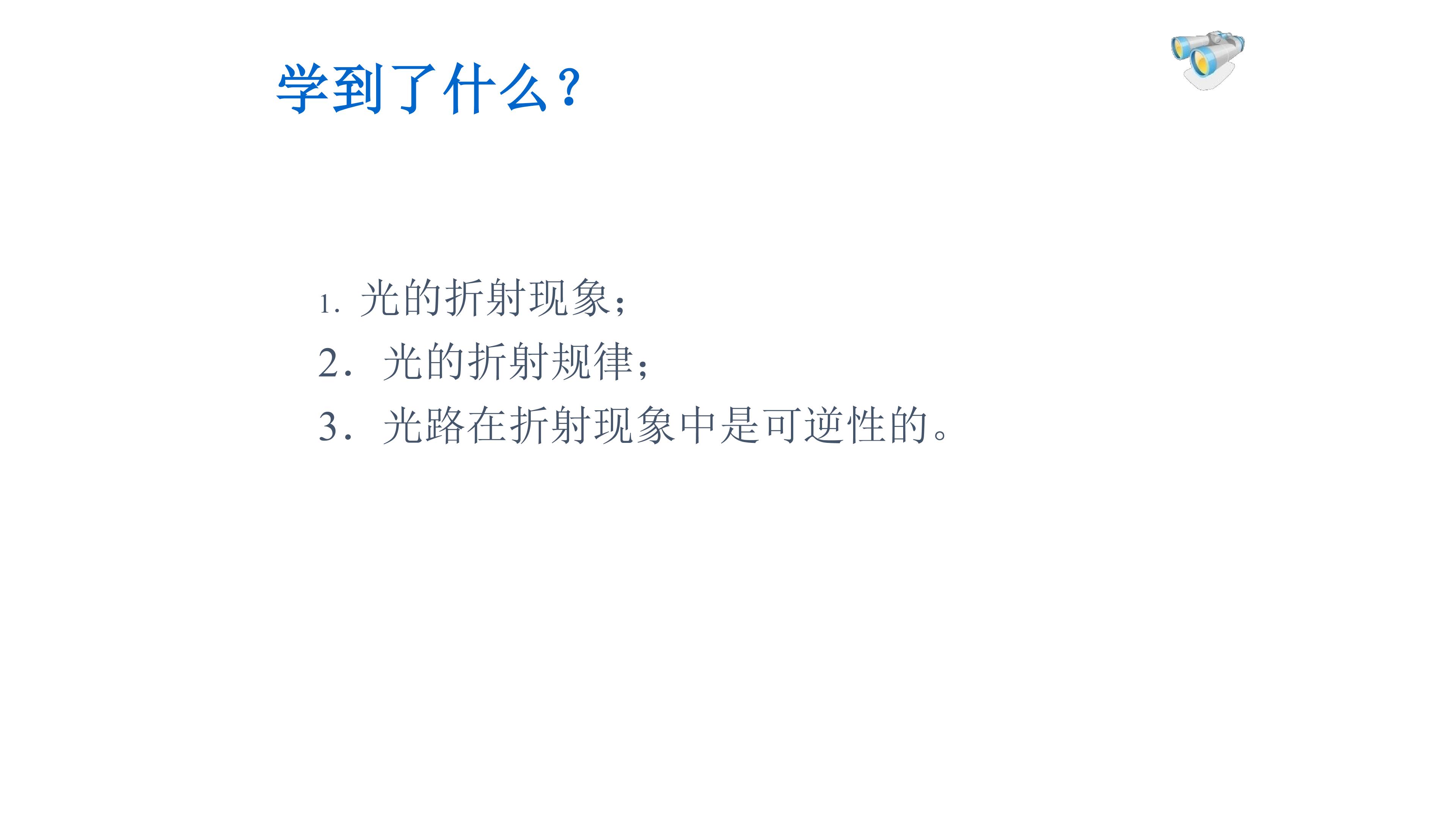 学到了什么?

1.光的折射现象;

2.光的折射规律;

3.光路在折射现象中是可逆性的。